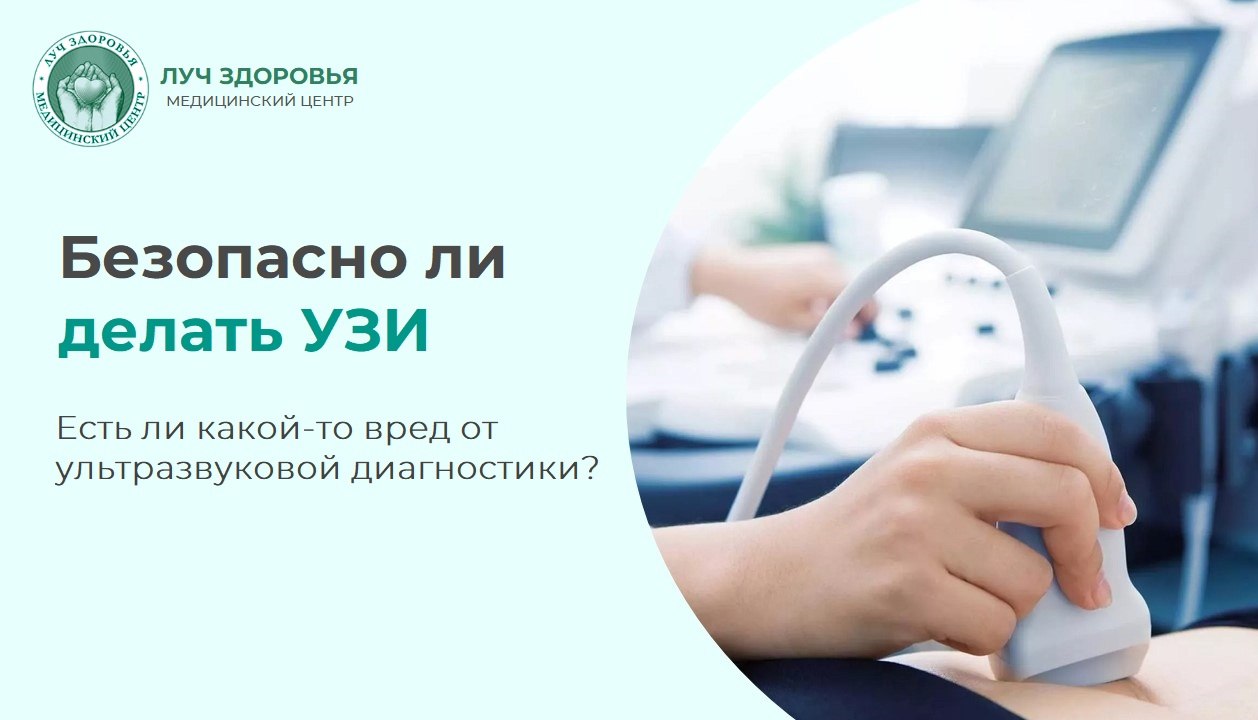 ЛУЧ ЗДОРОВЬЯ
МЕДИЦИНСКИЙ ЦЕНТР

ЛУЧ ЗДОРОВЬЯ
МЕДИЦИНСКИЙ ЦЕНТР

Безопасно ли делать УЗИ

Есть ли какой-то вред от ультразвуковой диагностики?